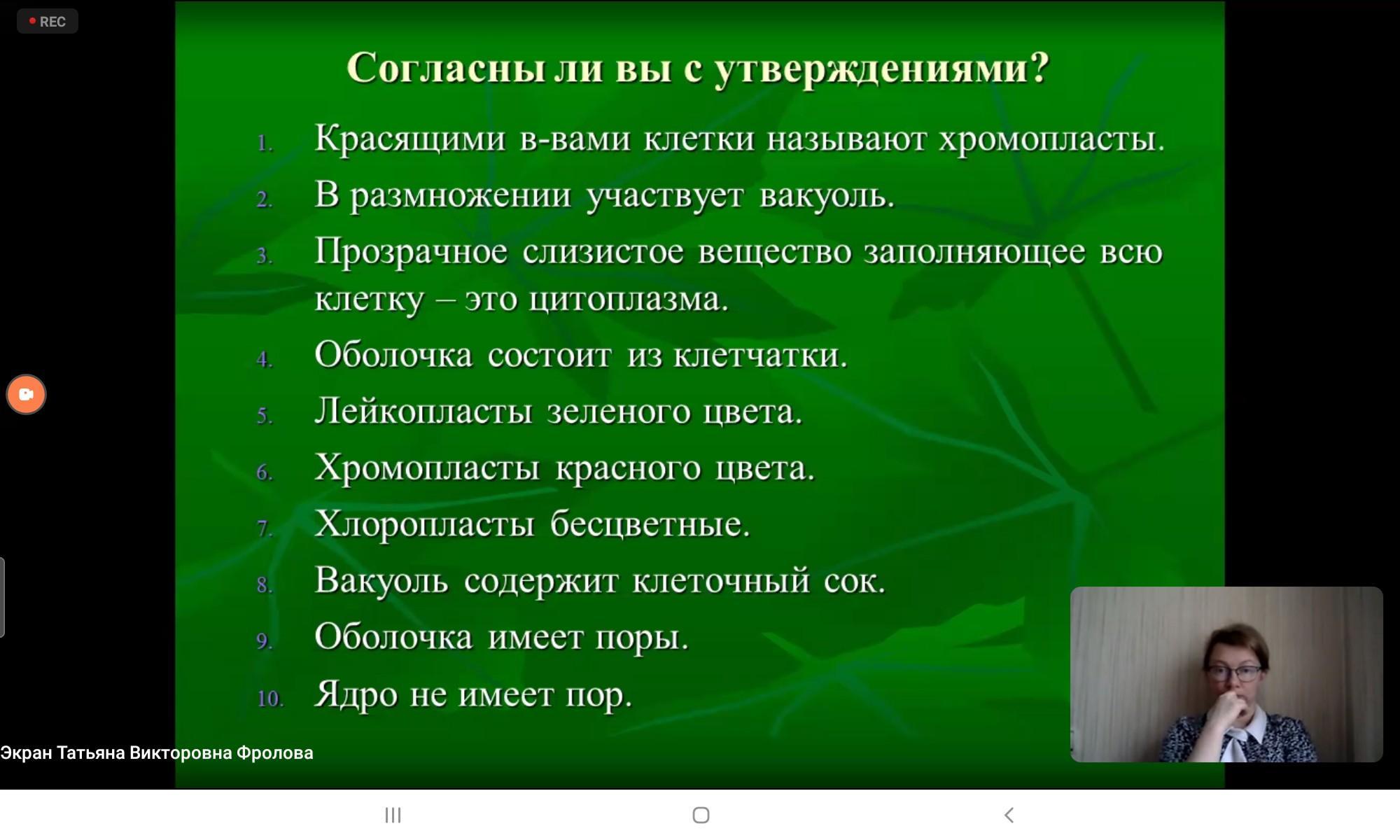 REC

Согласны ли вы с утверждениями?

1. Красящими в-вами клетки называют хромопласты.
2. В размножении участвует вакуоль.
3. Прозрачное слизистое вещество заполняющее всю клетку – это цитоплазма.
4. Оболочка состоит из клетчатки.
5. Лейкопласты зеленого цвета.
6. Хромопласты красного цвета.
7. Хлоропласты бесцветные.
8. Вакуоль содержит клеточный сок.
9. Оболочка имеет поры.
10. Ядро не имеет пор.

Экран Татьяна Викторовна Фролова